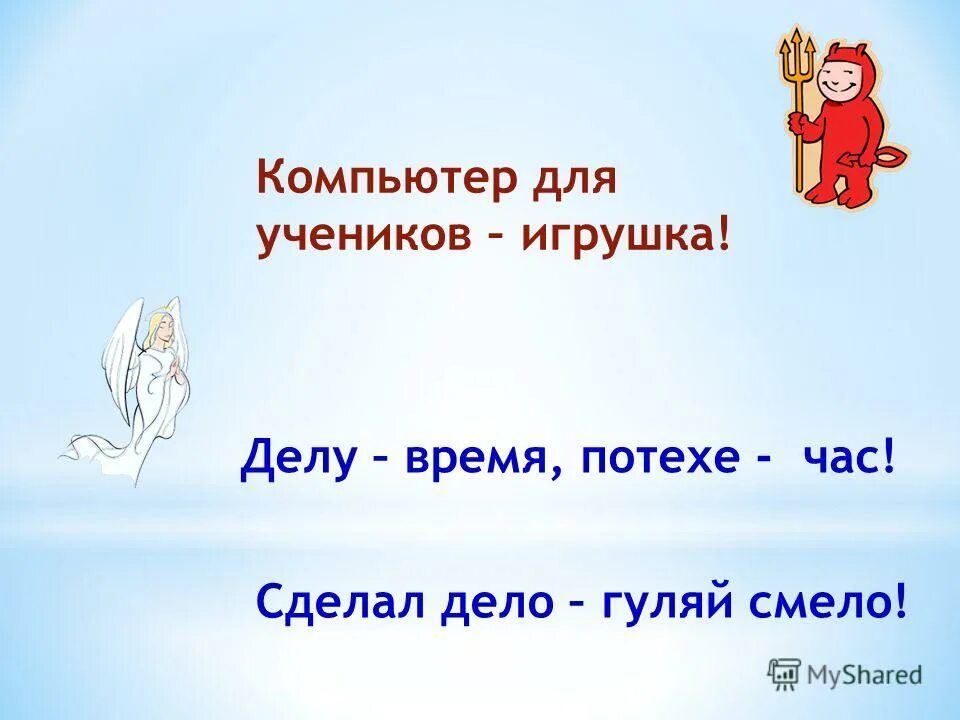 Компьютер для учеников – игрушка!

Делу – время, потехе - час!

Сделал дело – гуляй смело!

MyShared